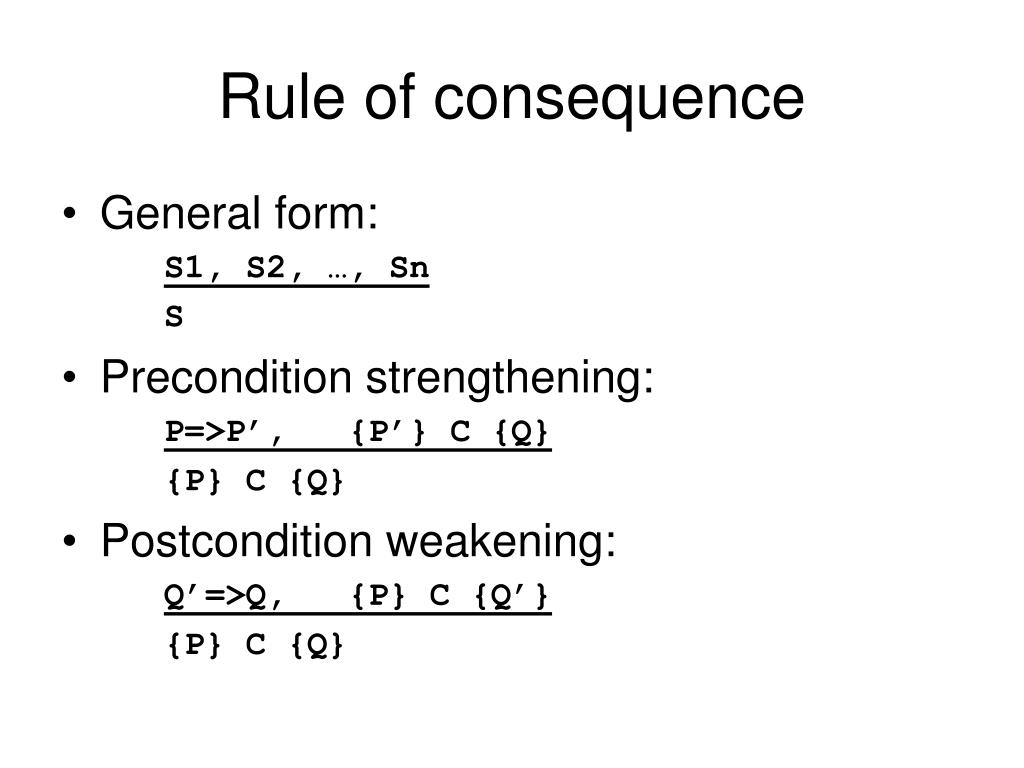 Rule of consequence

• General form:

S1, S2, …, Sn
S

• Precondition strengthening:

P=>P’, {P’} C {Q}
{P} C {Q}

• Postcondition weakening:

Q’=>Q, {P} C {Q’}
{P} C {Q}